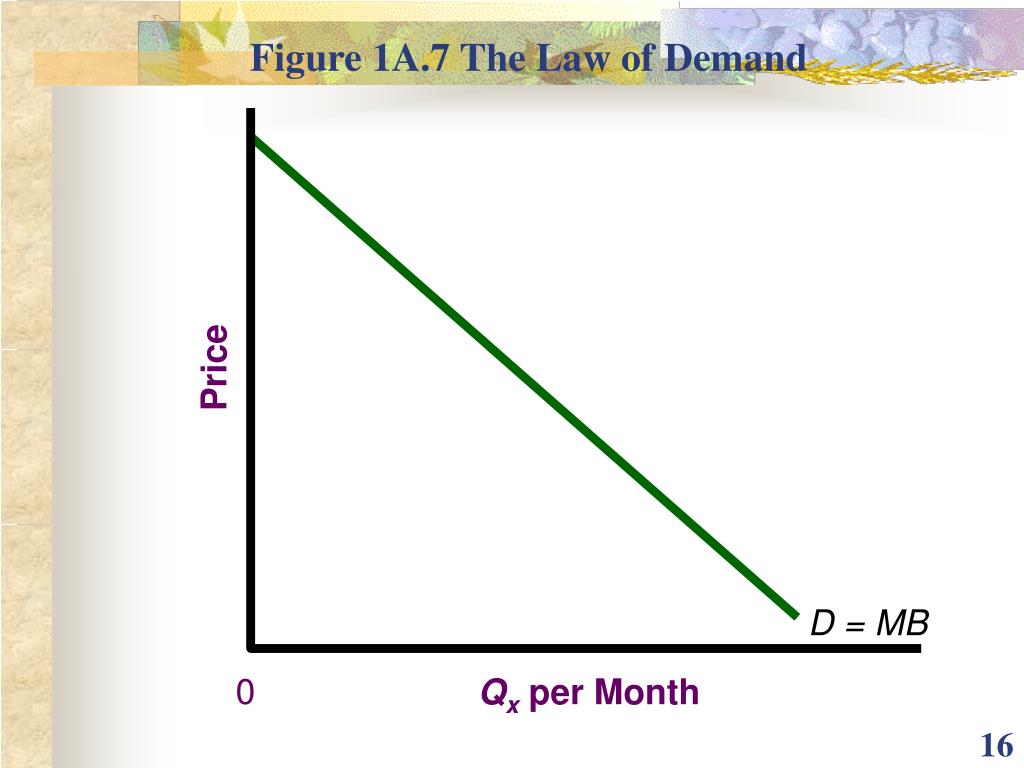 Figure 1A.7 The Law of Demand

Price

D = MB

0

$Q_x$ per Month

16